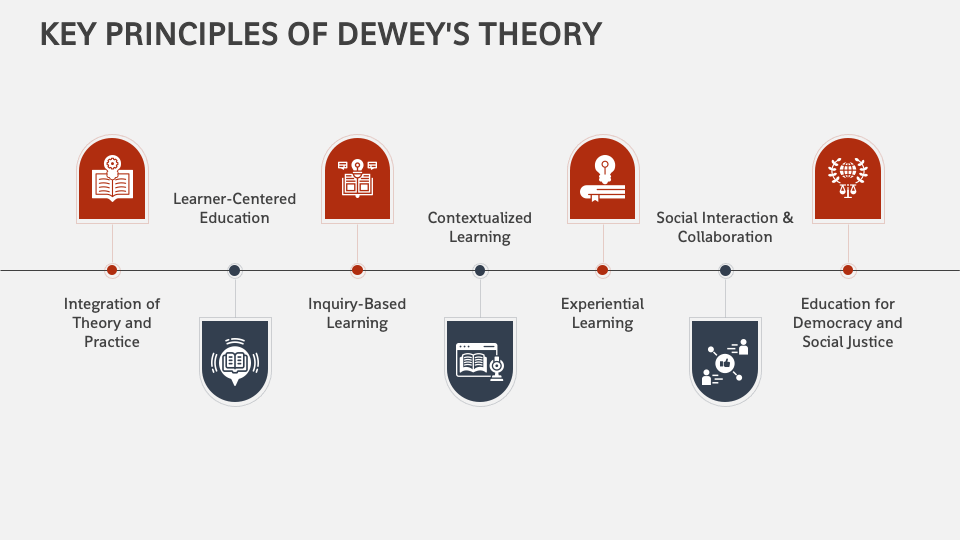 KEY PRINCIPLES OF DEWEY'S THEORY

Integration of Theory and Practice

Learner-Centered Education

Inquiry-Based Learning

Contextualized Learning

Experiential Learning

Social Interaction & Collaboration

Education for Democracy and Social Justice